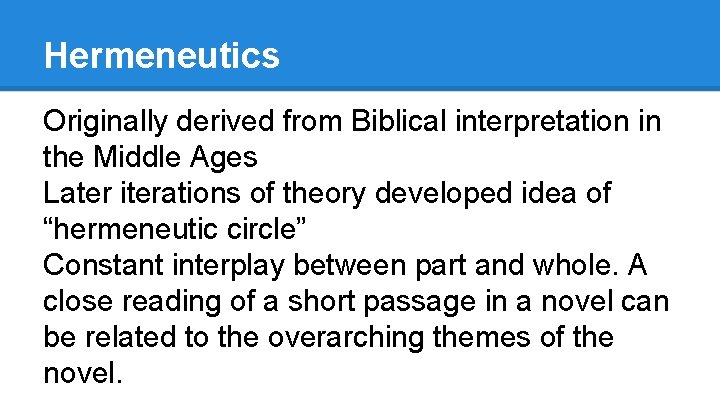 Hermeneutics

Originally derived from Biblical interpretation in the Middle Ages

Later iterations of theory developed idea of “hermeneutic circle”

Constant interplay between part and whole. A close reading of a short passage in a novel can be related to the overarching themes of the novel.